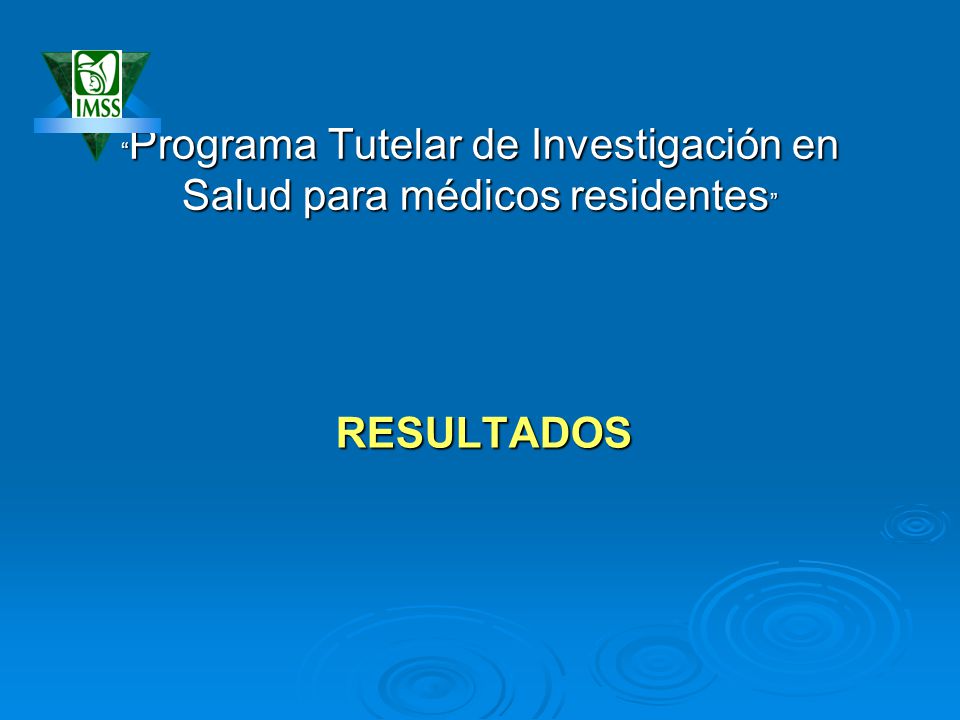 IMSS

“Programa Tutelar de Investigación en Salud para médicos residentes”

RESULTADOS